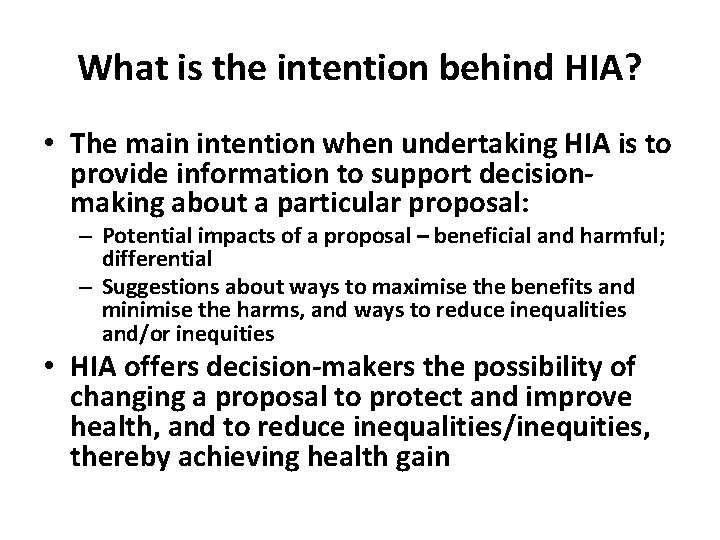 What is the intention behind HIA?

• The main intention when undertaking HIA is to provide information to support decision-making about a particular proposal:
– Potential impacts of a proposal – beneficial and harmful; differential
– Suggestions about ways to maximise the benefits and minimise the harms, and ways to reduce inequalities and/or inequities
• HIA offers decision-makers the possibility of changing a proposal to protect and improve health, and to reduce inequalities/inequities, thereby achieving health gain